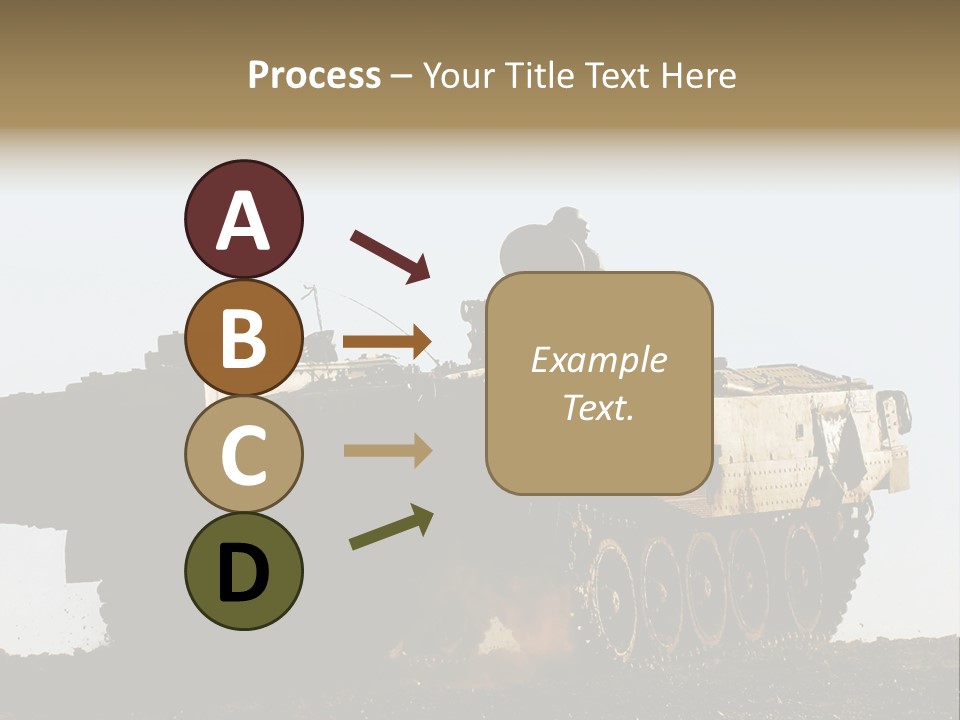 Process – Your Title Text Here

A

B

C

D

Example Text.